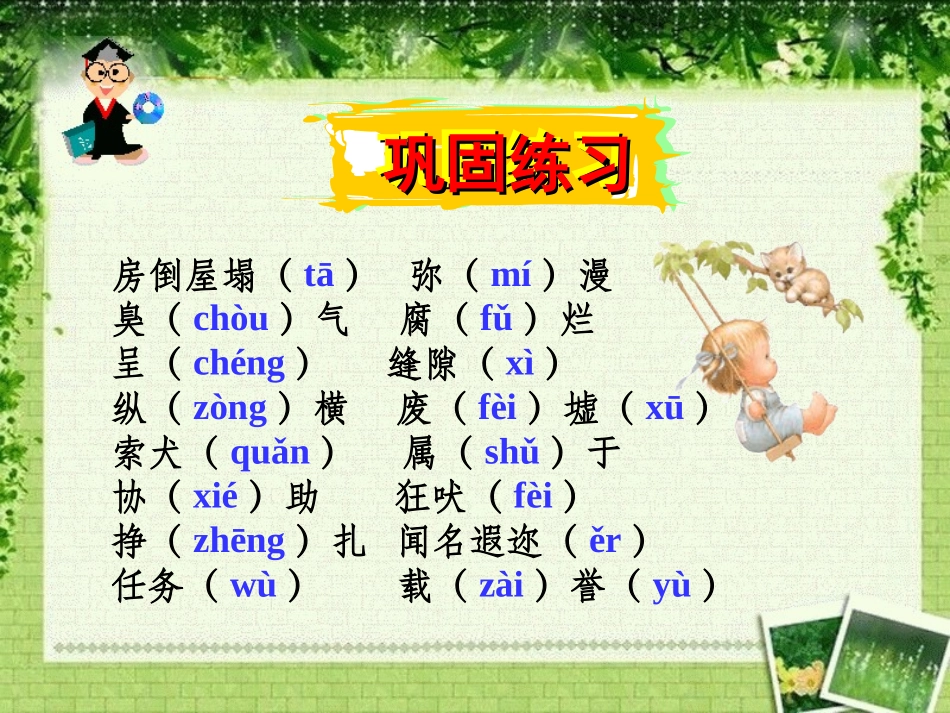 巩固练习

房倒屋塌（tā） 弥（mí）漫
臭（chòu）气 腐（fǔ）烂
呈（chéng） 缝隙（xì）
纵（zòng）横 废（fèi）墟（xū）
索犬（quǎn） 属（shǔ）于
协（xié）助 狂吠（fèi）
挣（zhēng）扎 闻名遐迩（ěr）
任务（wù） 载（zài）誉（yù）